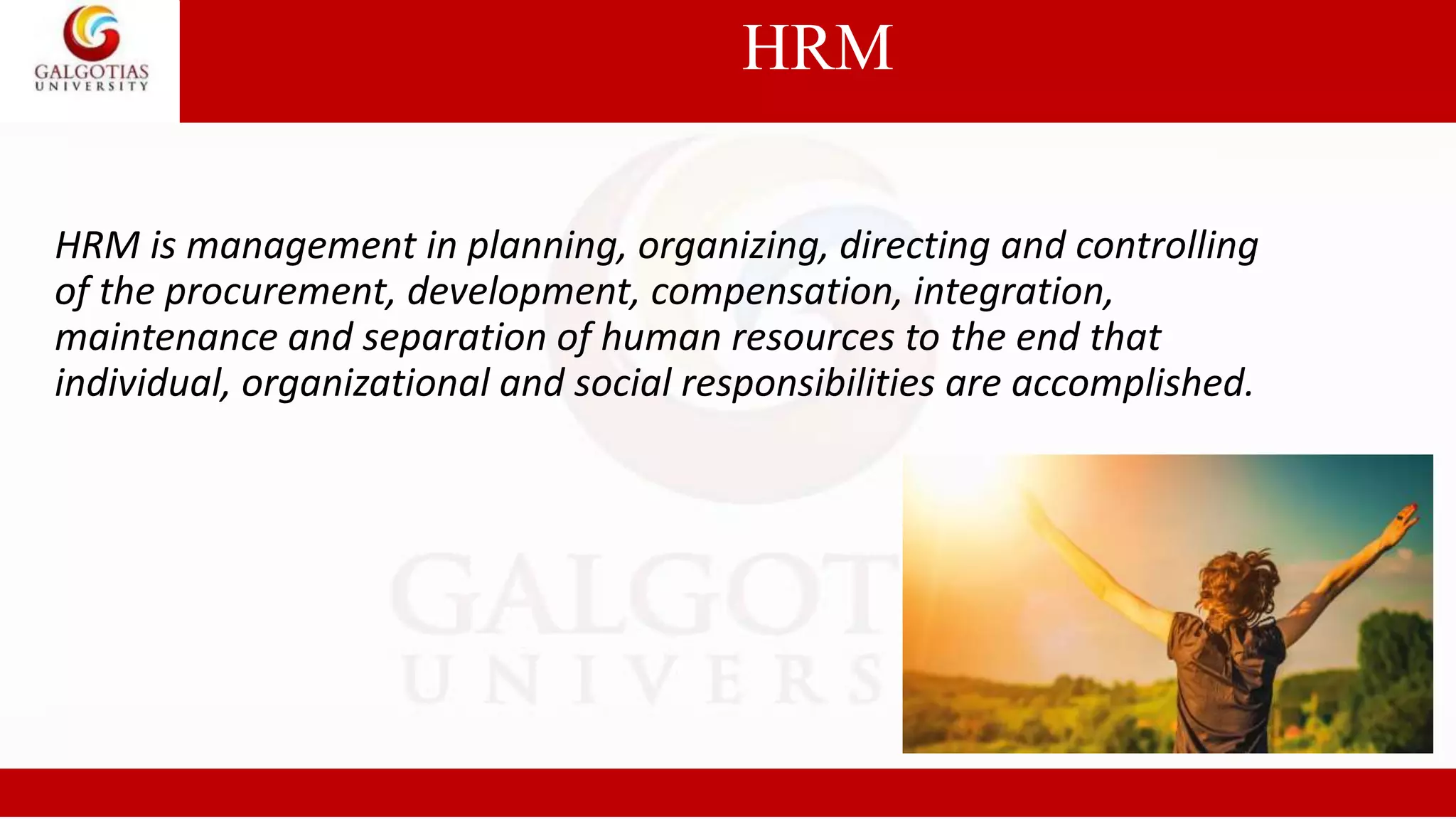 GALGOTIAS
UNIVERSITY

HRM

HRM is management in planning, organizing, directing and controlling of the procurement, development, compensation, integration, maintenance and separation of human resources to the end that individual, organizational and social responsibilities are accomplished.

GALGOT
UNIVERS